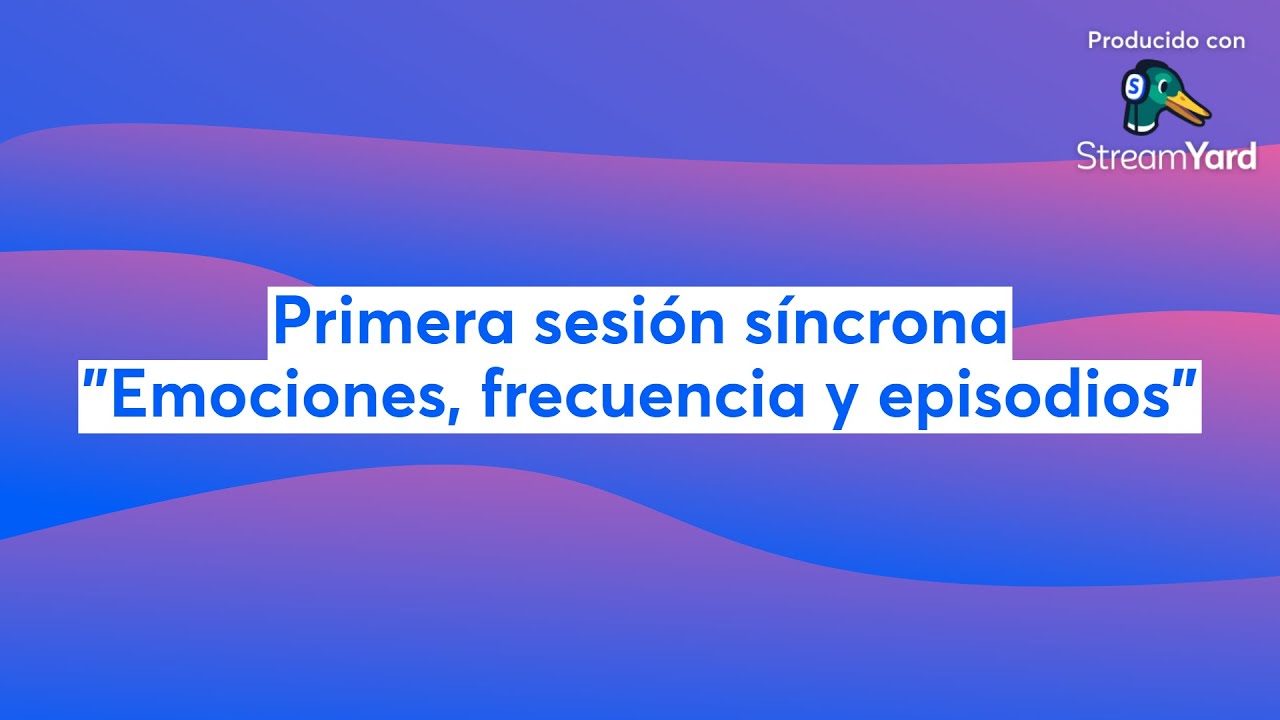 Producido con
StreamYard

Primera sesión síncrona
"Emociones, frecuencia y episodios"